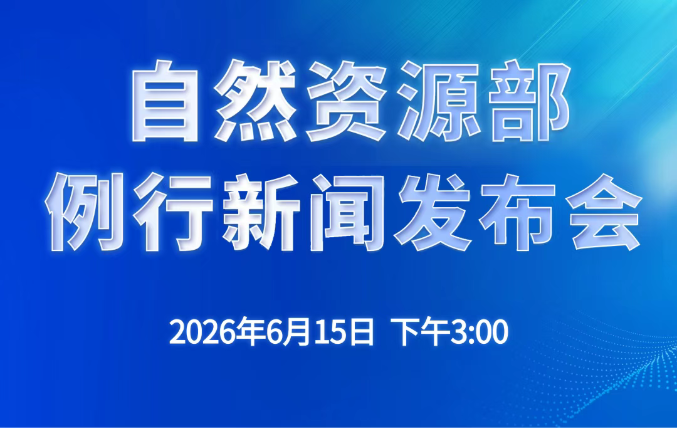 自然资源部
例行新闻发布会

2026年6月15日 下午3:00